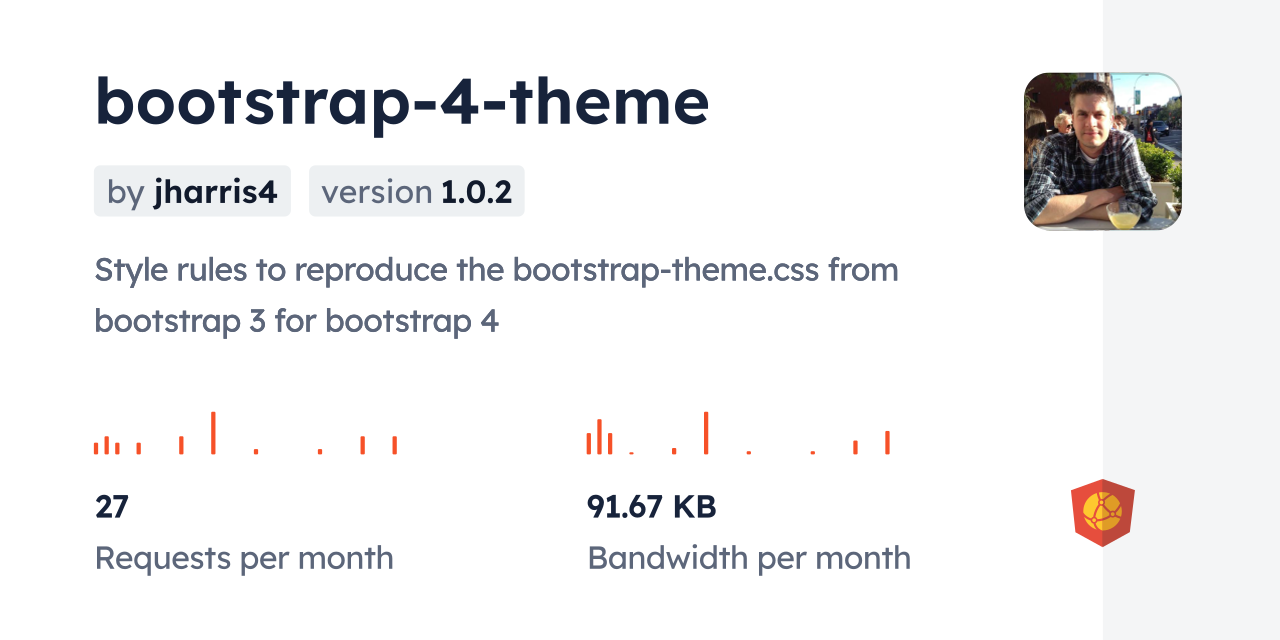 bootstrap-4-theme

by jharris4 version 1.0.2

Style rules to reproduce the bootstrap-theme.css from bootstrap 3 for bootstrap 4

27
Requests per month

91.67 KB
Bandwidth per month